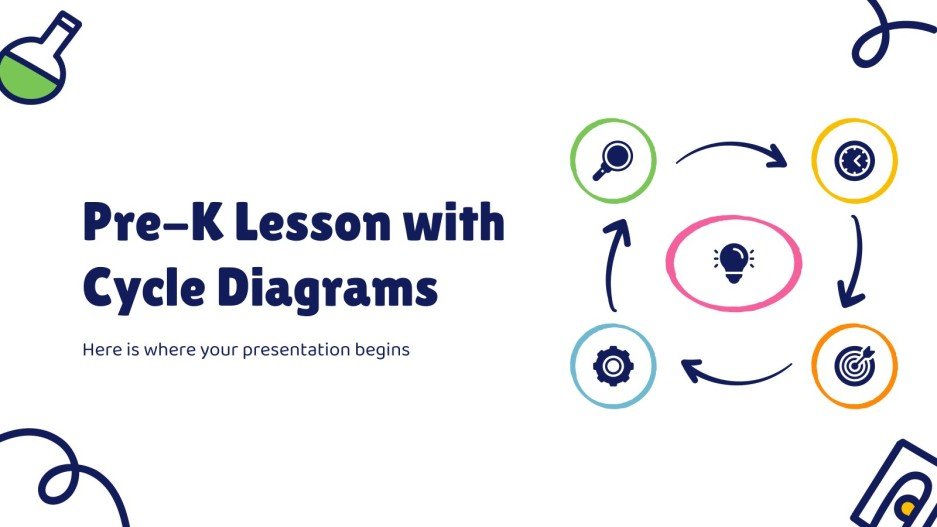 Pre-K Lesson with Cycle Diagrams

Here is where your presentation begins